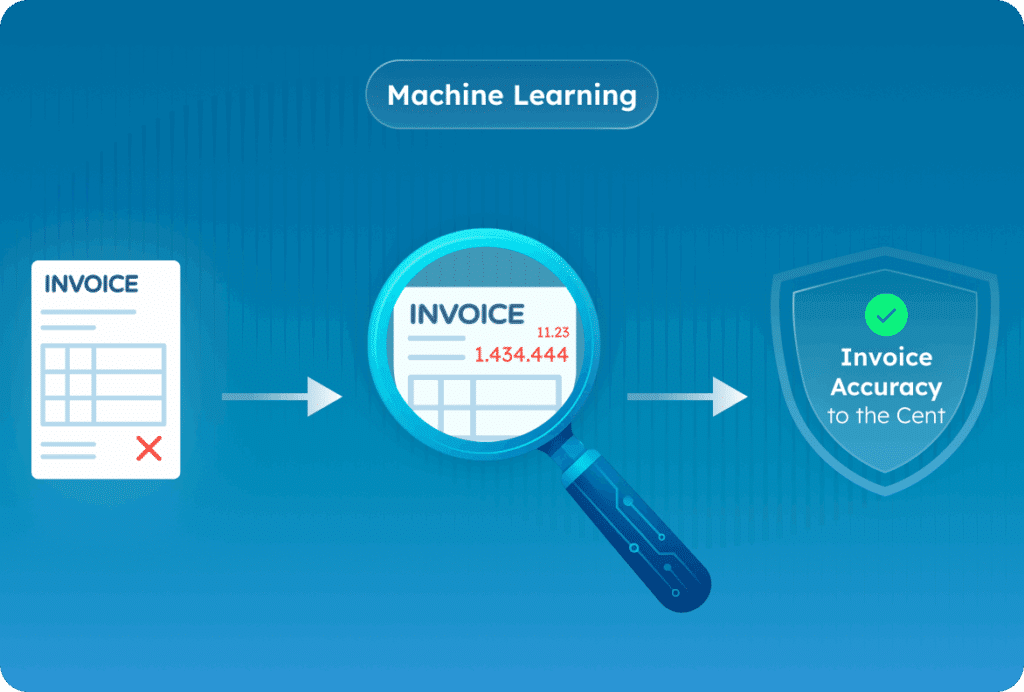 Machine Learning

INVOICE

INVOICE
11.23
1.434.444

Invoice Accuracy to the Cent